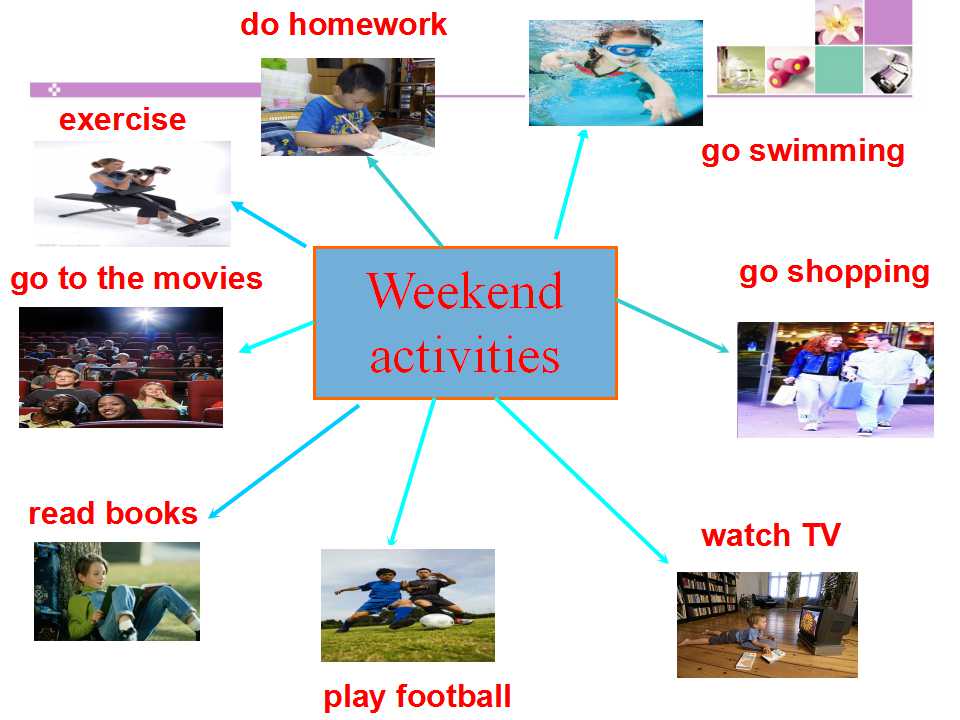 do homework

exercise

go swimming

go to the movies

Weekend activities

go shopping

read books

watch TV

play football